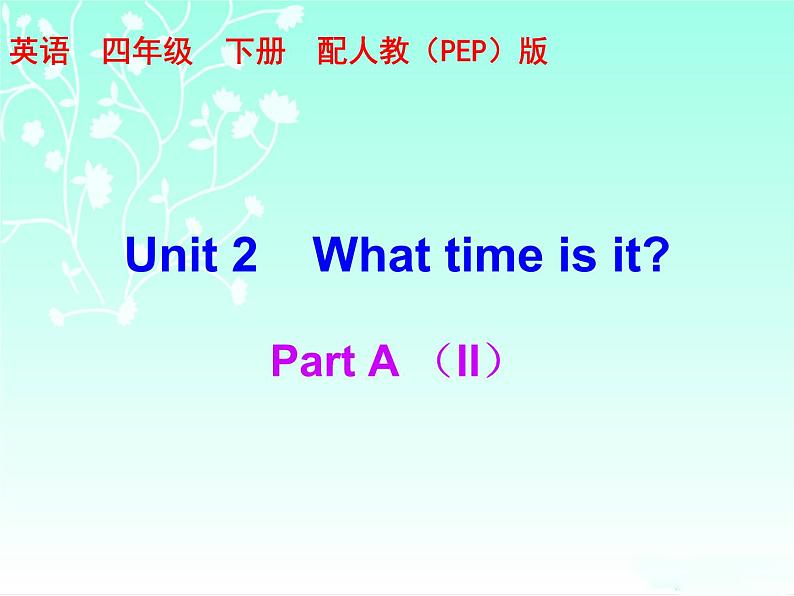 英语 四年级 下册 配人教（PEP）版

Unit 2 What time is it?

Part A （II）